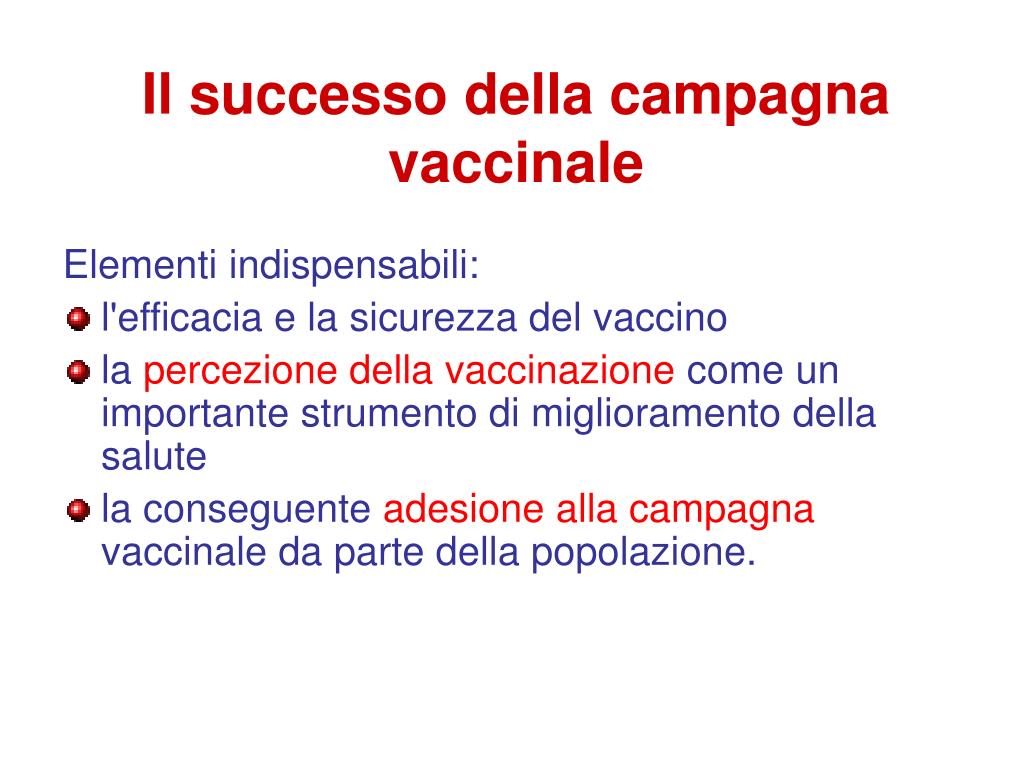 Il successo della campagna vaccinale

Elementi indispensabili:
- l'efficacia e la sicurezza del vaccino
- la percezione della vaccinazione come un importante strumento di miglioramento della salute
- la conseguente adesione alla campagna vaccinale da parte della popolazione.